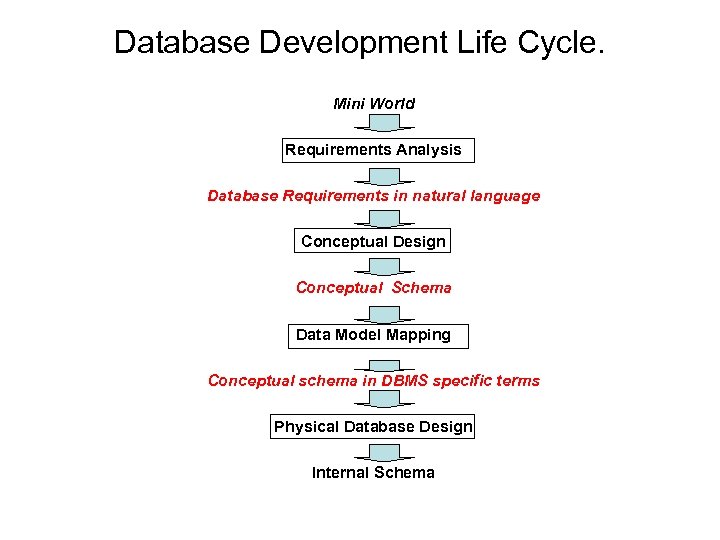 Database Development Life Cycle.

Mini World

Requirements Analysis

Database Requirements in natural language

Conceptual Design

Conceptual Schema

Data Model Mapping

Conceptual schema in DBMS specific terms

Physical Database Design

Internal Schema